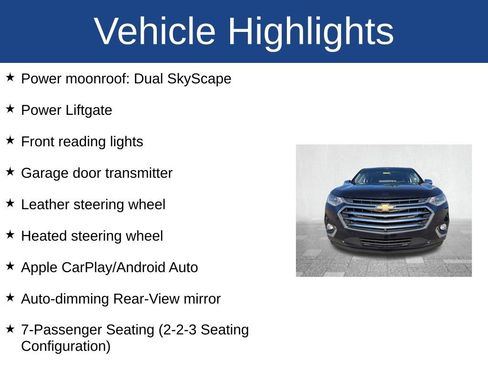 Vehicle Highlights

★ Power moonroof: Dual SkyScape

★ Power Liftgate

★ Front reading lights

★ Garage door transmitter

★ Leather steering wheel

★ Heated steering wheel

★ Apple CarPlay/Android Auto

★ Auto-dimming Rear-View mirror

★ 7-Passenger Seating (2-2-3 Seating Configuration)